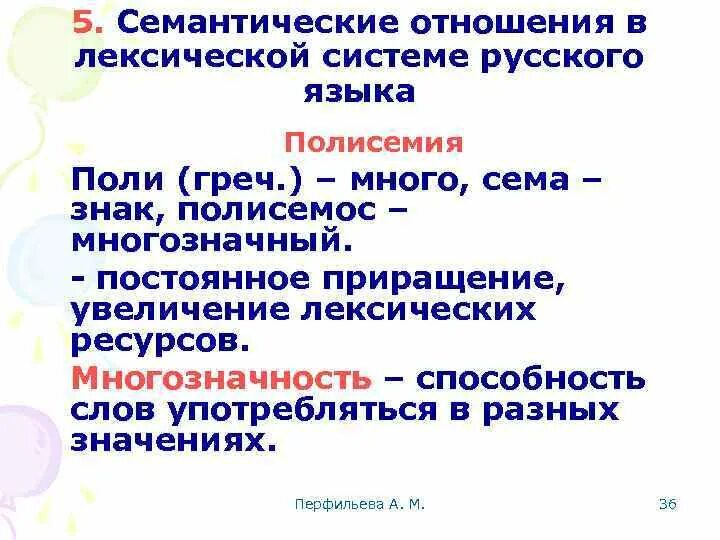 5. Семантические отношения в лексической системе русского языка

Полисемия

Поли (греч.) – много, сема – знак, полисемос – многозначный.

- постоянное приращение, увеличение лексических ресурсов.

Многозначность – способность слов употребляться в разных значениях.

Перфильева А. М.

36